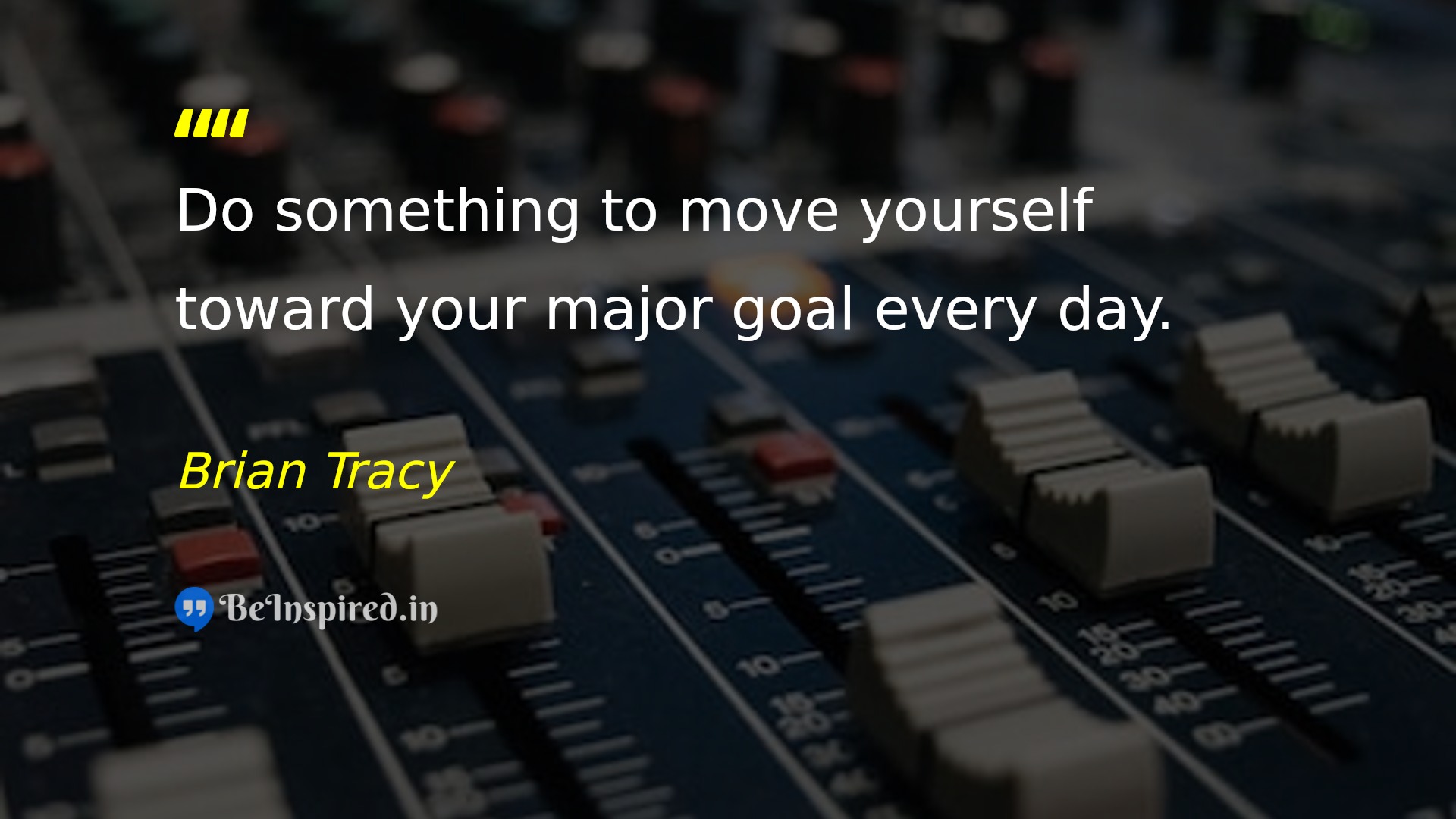 ""

Do something to move yourself toward your major goal every day.

Brian Tracy

BeInspired.in